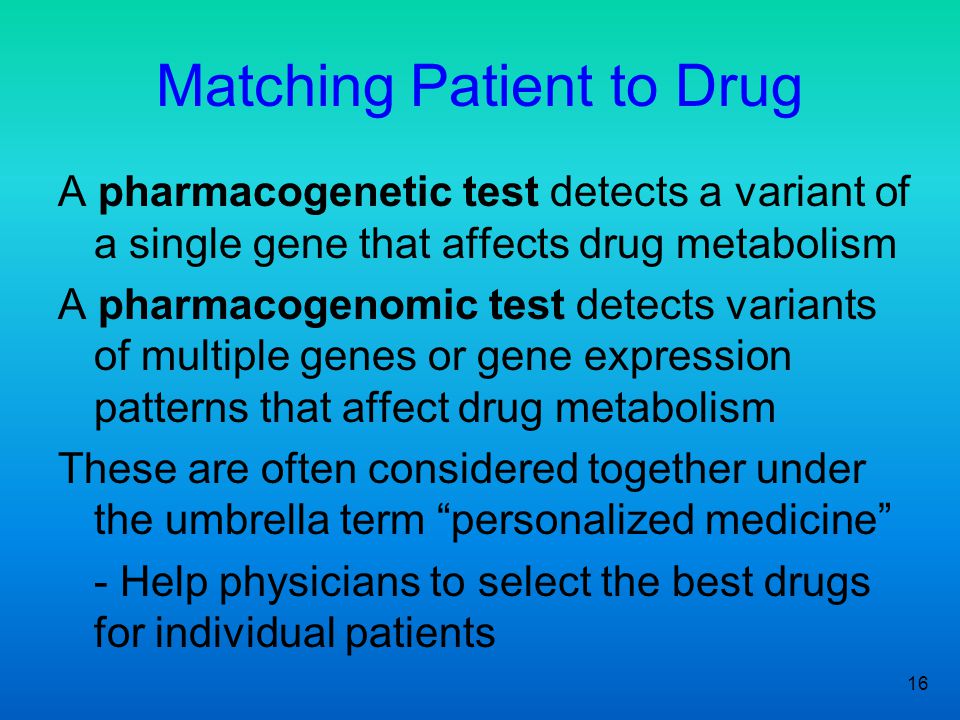 Matching Patient to Drug

A pharmacogenetic test detects a variant of a single gene that affects drug metabolism

A pharmacogenomic test detects variants of multiple genes or gene expression patterns that affect drug metabolism

These are often considered together under the umbrella term “personalized medicine”

- Help physicians to select the best drugs for individual patients

16